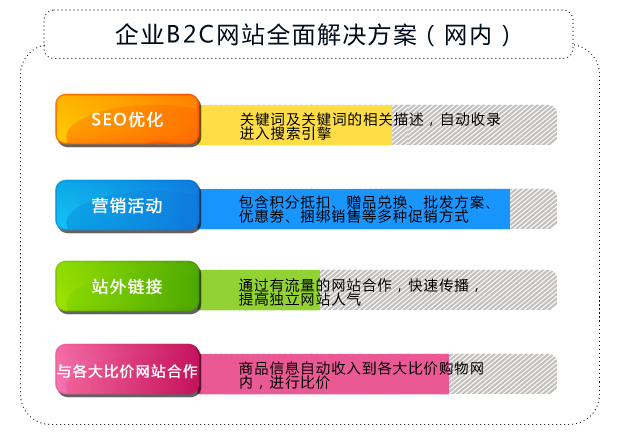 企业B2C网站全面解决方案（网内）

SEO优化

关键词及关键词的相关描述，自动收录进入搜索引擎

营销活动

包含积分抵扣、赠品兑换、批发方案、优惠券、捆绑销售等多种促销方式

站外链接

通过有流量的网站合作，快速传播，提高独立网站人气

与各大比价网站合作

商品信息自动收入到各大比价购物网内，进行比价